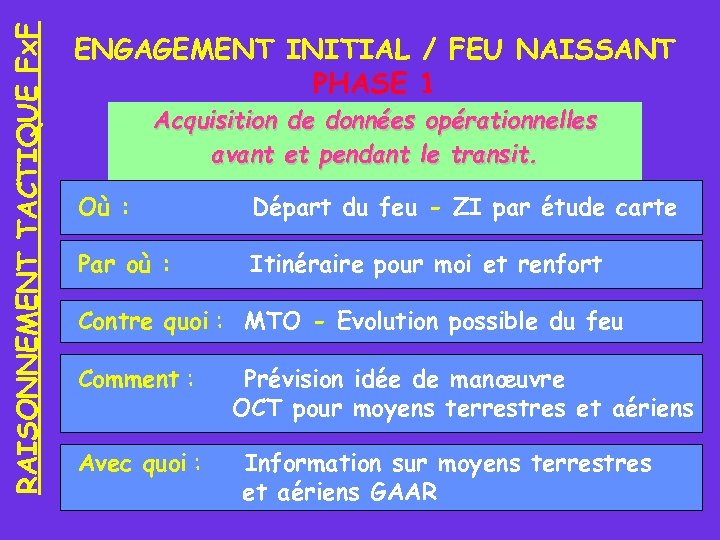 RAISONNEMENT TACTIQUE FxF

ENGAGEMENT INITIAL / FEU NAISSANT
PHASE 1

Acquisition de données opérationnelles avant et pendant le transit.

Où : Départ du feu - ZI par étude carte

Par où : Itinéraire pour moi et renfort

Contre quoi : MTO - Evolution possible du feu

Comment : Prévision idée de manœuvre
OCT pour moyens terrestres et aériens

Avec quoi : Information sur moyens terrestres et aériens GAAR